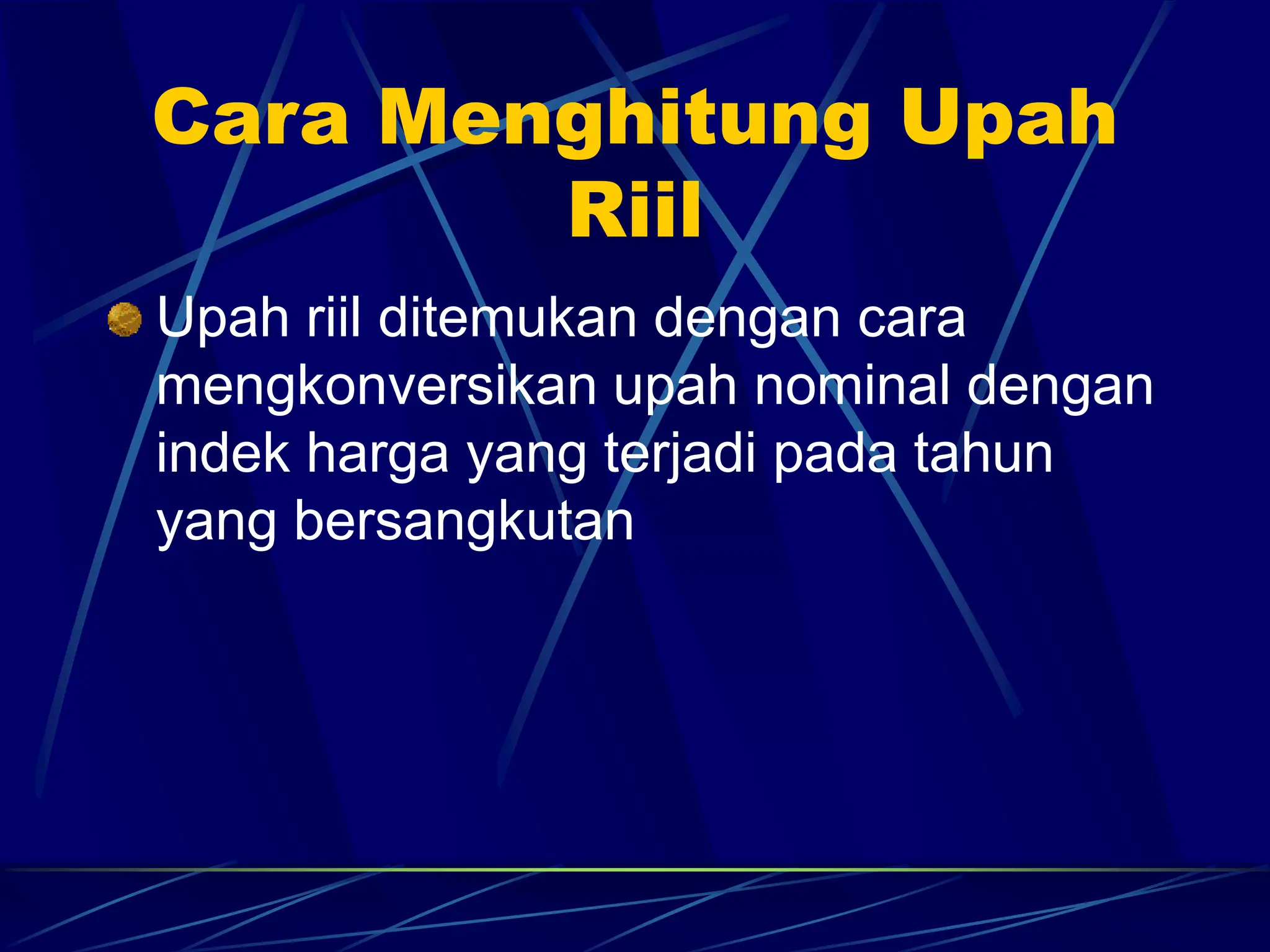 Cara Menghitung Upah Riil

Upah riil ditemukan dengan cara mengkonversikan upah nominal dengan indek harga yang terjadi pada tahun yang bersangkutan